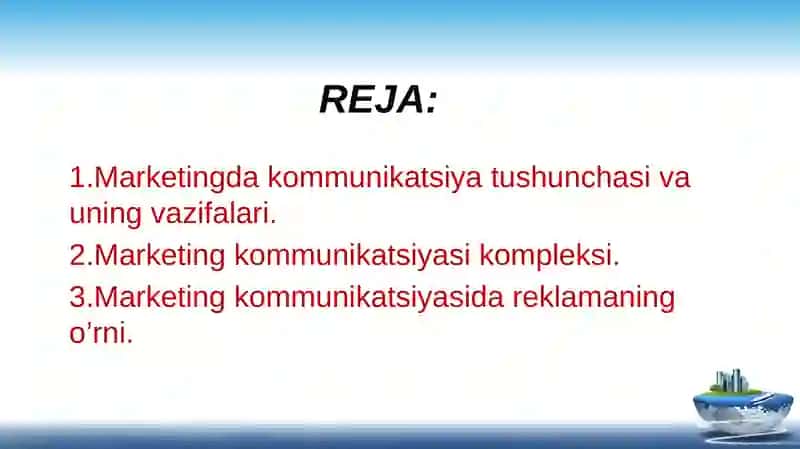 REJA:

1.Marketingda kommunikatsiya tushunchasi va uning vazifalari.

2.Marketing kommunikatsiyasi kompleksi.

3.Marketing kommunikatsiyasida reklamaning o’rni.